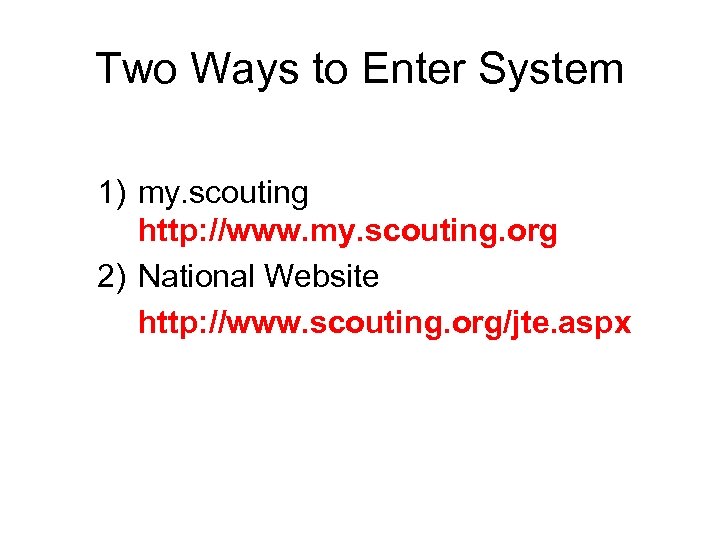 Two Ways to Enter System

1) my.scouting
http://www.my.scouting.org
2) National Website
http://www.scouting.org/jte.aspx